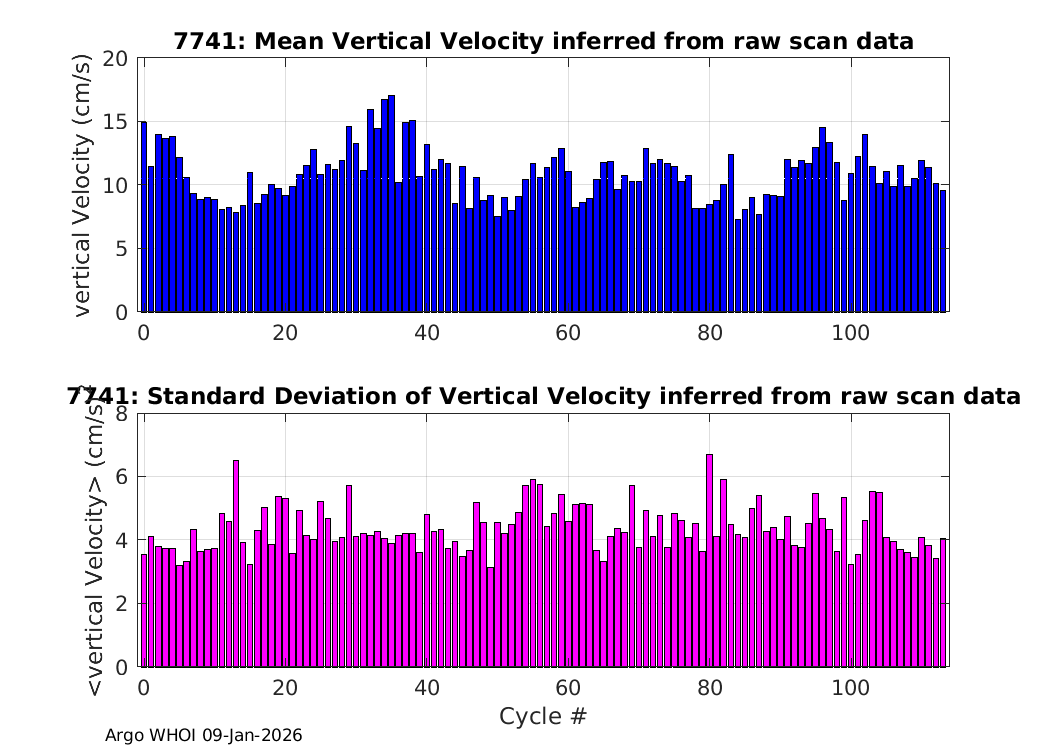 7741: Mean Vertical Velocity inferred from raw scan data

vertical Velocity (cm/s)

20
15
10
5
0

0 20 40 60 80 100

7741: Standard Deviation of Vertical Velocity inferred from raw scan data

<vertical Velocity> (cm/s)

8
6
4
2
0

0 20 40 60 80 100

Cycle #

Argo WHOI 09-Jan-2026